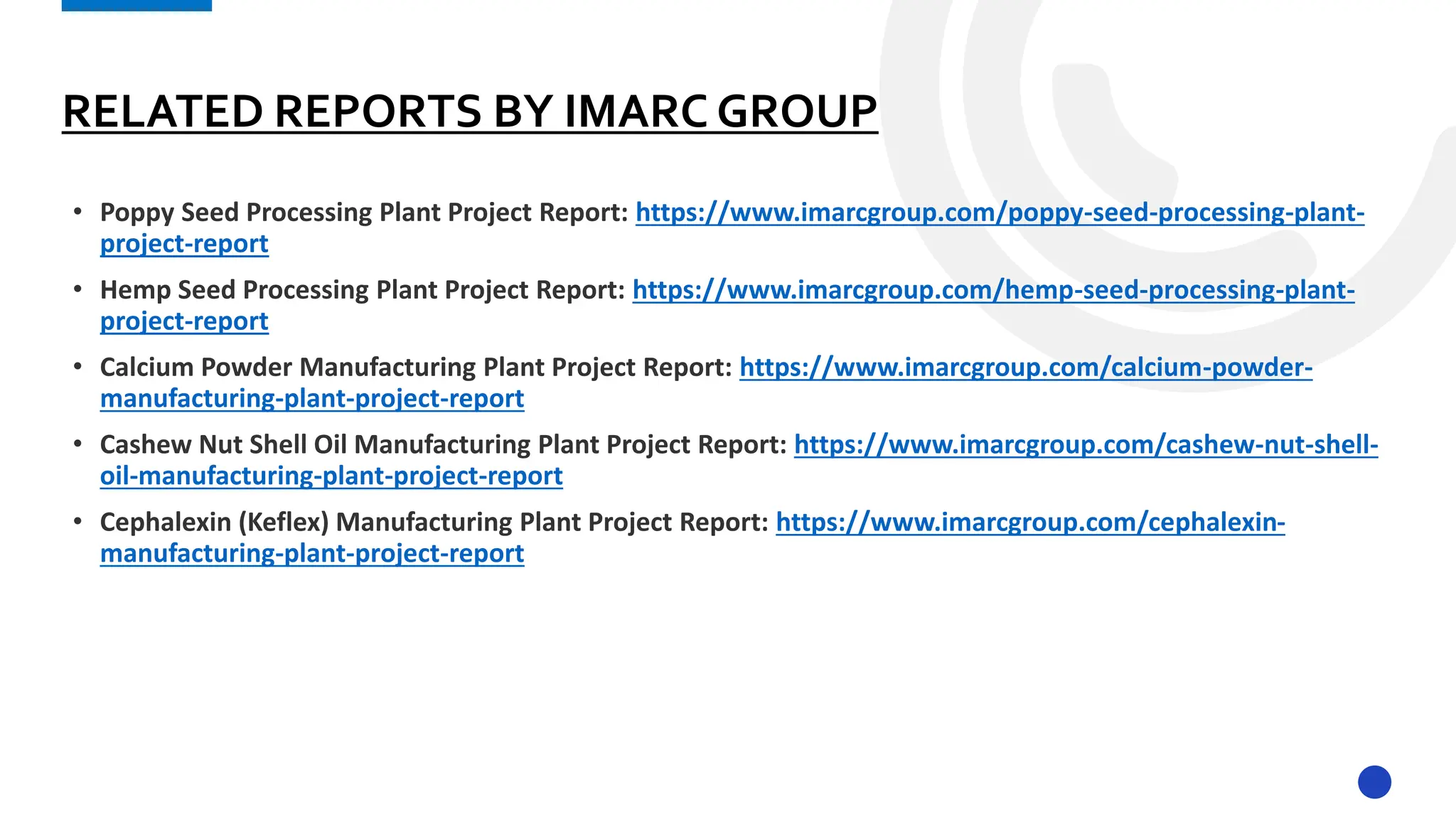 RELATED REPORTS BY IMARC GROUP

• Poppy Seed Processing Plant Project Report: https://www.imarcgroup.com/poppy-seed-processing-plant-project-report

• Hemp Seed Processing Plant Project Report: https://www.imarcgroup.com/hemp-seed-processing-plant-project-report

• Calcium Powder Manufacturing Plant Project Report: https://www.imarcgroup.com/calcium-powder-manufacturing-plant-project-report

• Cashew Nut Shell Oil Manufacturing Plant Project Report: https://www.imarcgroup.com/cashew-nut-shell-oil-manufacturing-plant-project-report

• Cephalexin (Keflex) Manufacturing Plant Project Report: https://www.imarcgroup.com/cephalexin-manufacturing-plant-project-report